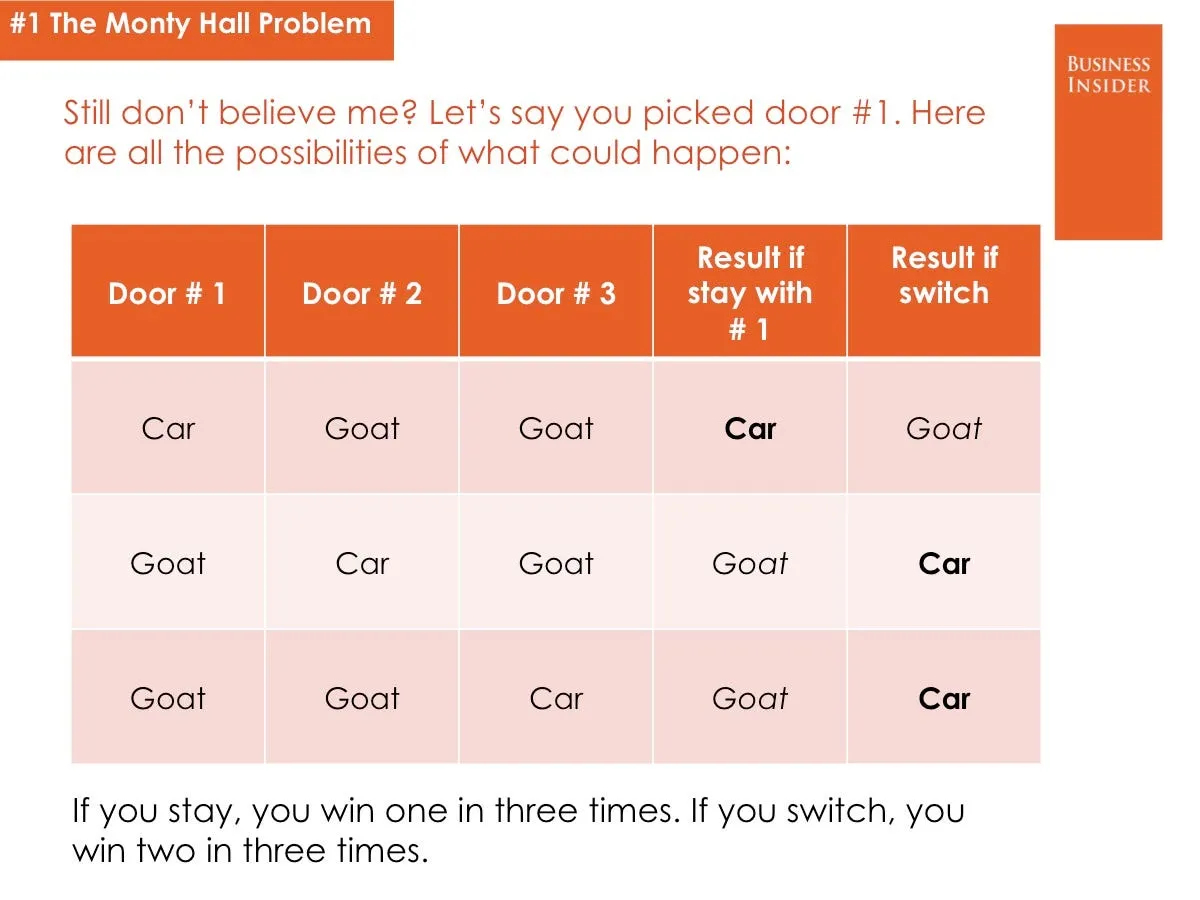 #1 The Monty Hall Problem

BUSINESS INSIDER

Still don't believe me? Let's say you picked door #1. Here are all the possibilities of what could happen:

| Door # 1 | Door # 2 | Door # 3 | Result if stay with # 1 | Result if switch |
|---|---|---|---|---|
| Car | Goat | Goat | Car | Goat |
| Goat | Car | Goat | Goat | Car |
| Goat | Goat | Car | Goat | Car |

If you stay, you win one in three times. If you switch, you win two in three times.